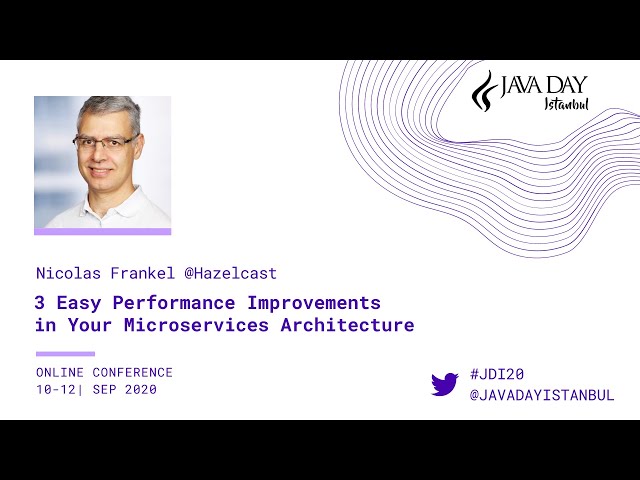 JAVA DAY
Istanbul

Nicolas Frankel @Hazelcast

3 Easy Performance Improvements in Your Microservices Architecture

ONLINE CONFERENCE
10-12| SEP 2020

#JDI20
@JAVADAYISTANBUL